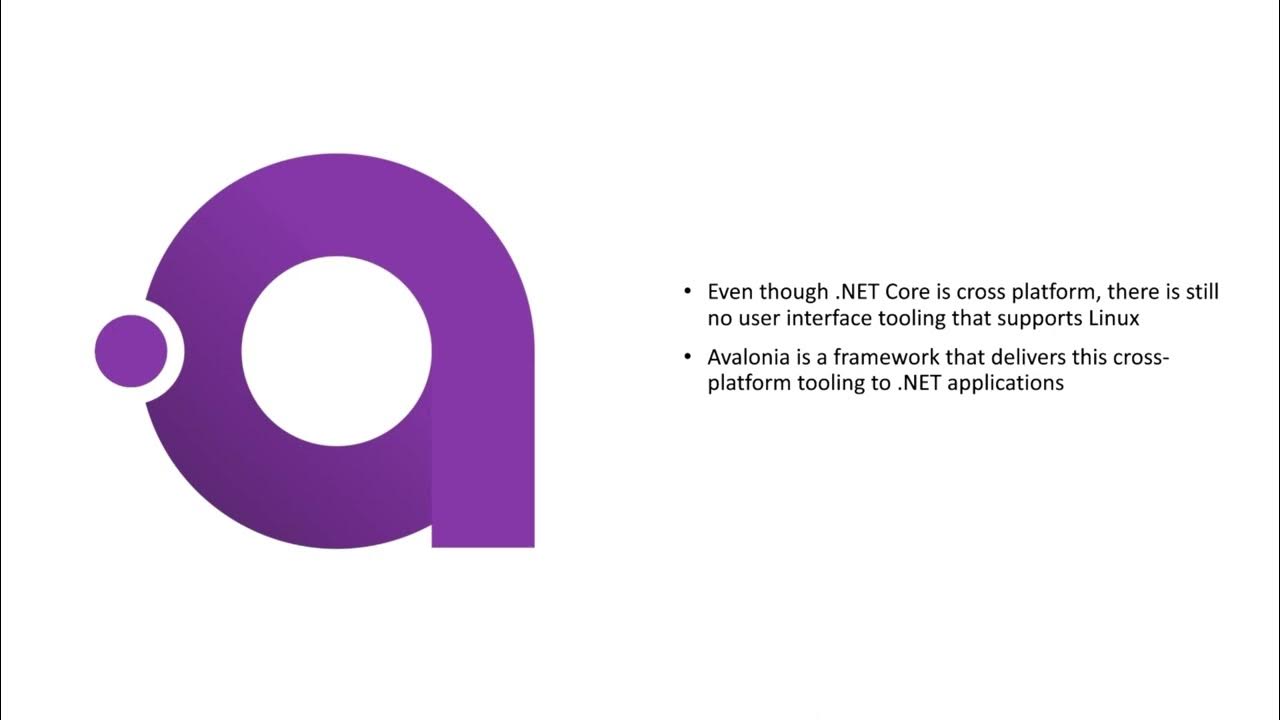 • Even though .NET Core is cross platform, there is still no user interface tooling that supports Linux

• Avalonia is a framework that delivers this cross-platform tooling to .NET applications